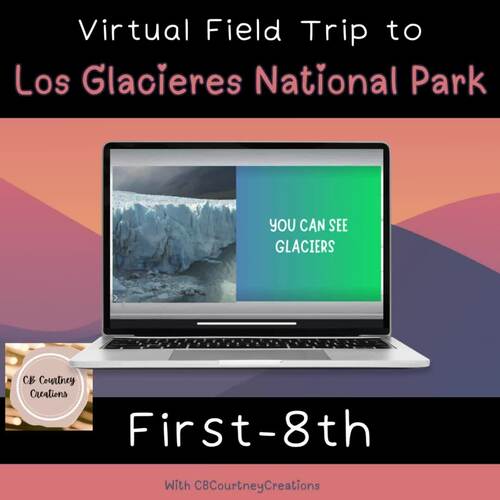 Virtual Field Trip to

Los Glacieres National Park

YOU CAN SEE GLACIERS

CB Courtney Creations

First-8th

With CBCourtneyCreations